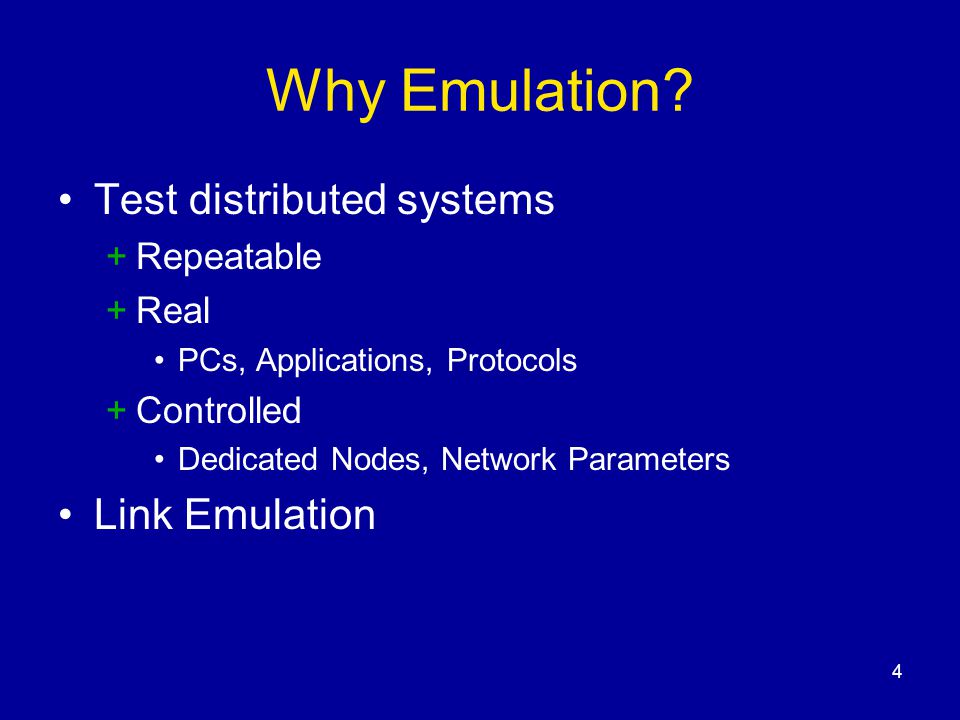 Why Emulation?

• Test distributed systems
+ Repeatable
+ Real
• PCs, Applications, Protocols
+ Controlled
• Dedicated Nodes, Network Parameters
• Link Emulation

4